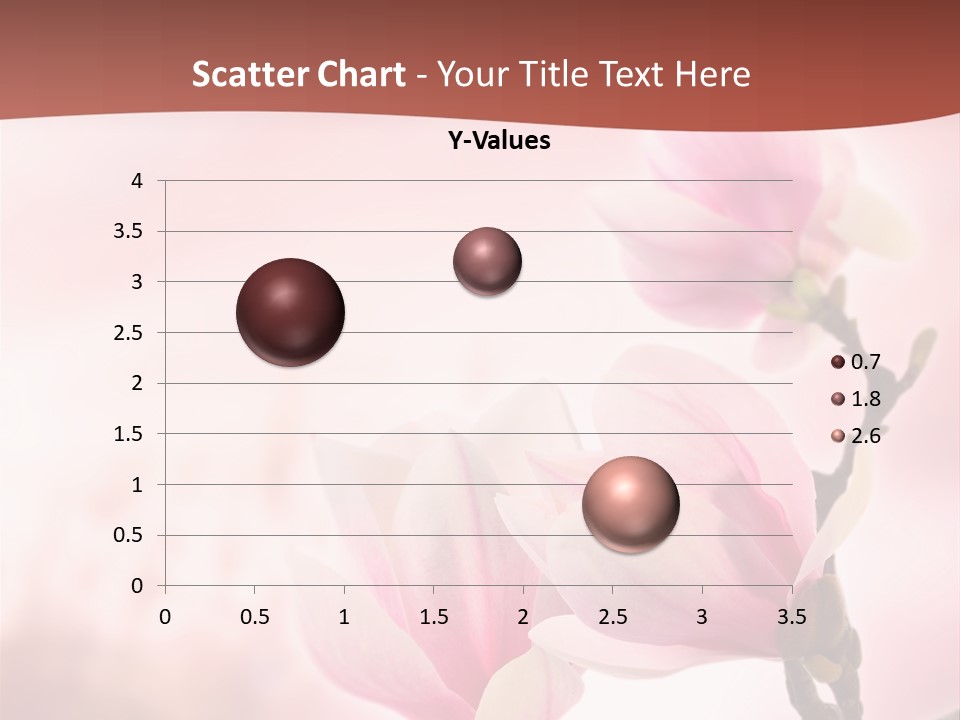 Scatter Chart - Your Title Text Here

Y-Values

4
3.5
3
2.5
2
1.5
1
0.5
0

0 0.5 1 1.5 2 2.5 3 3.5

0.7
1.8
2.6